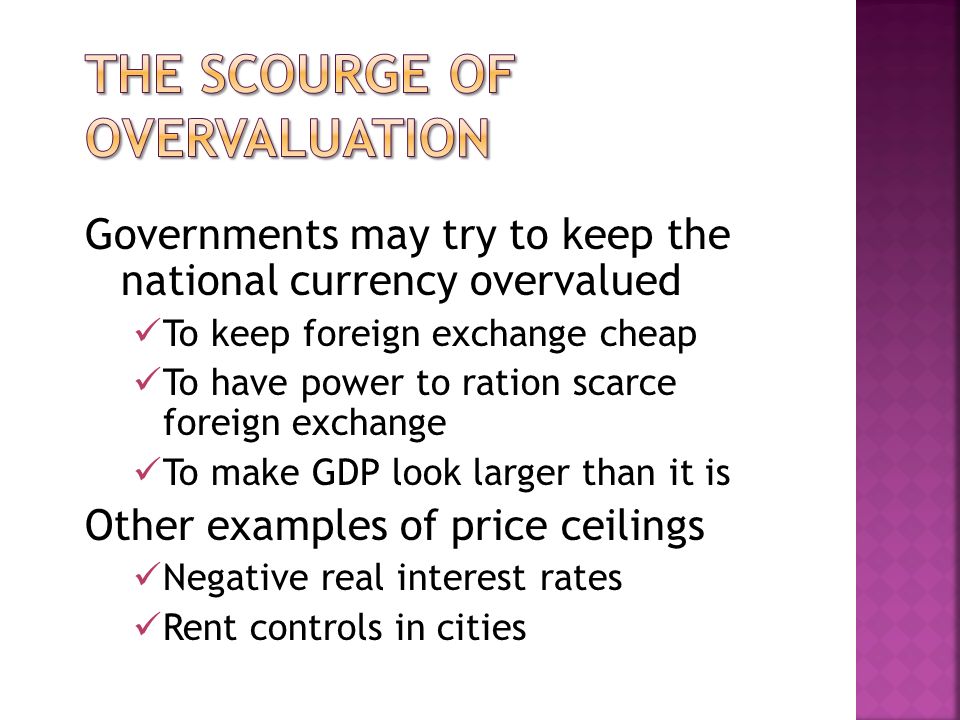 THE SCOURGE OF OVERVALUATION

Governments may try to keep the national currency overvalued

✓To keep foreign exchange cheap

✓To have power to ration scarce foreign exchange

✓To make GDP look larger than it is

Other examples of price ceilings

✓Negative real interest rates

✓Rent controls in cities